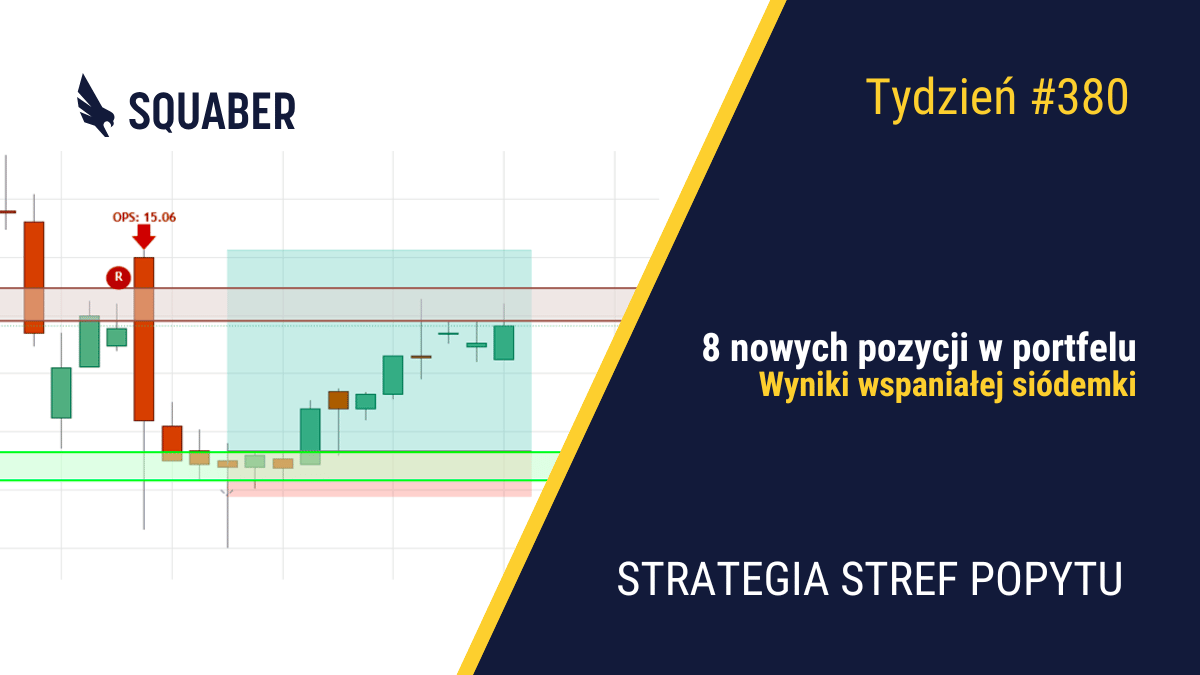 SQUABER

OPS: 15.06

R

Tydzień #380

8 nowych pozycji w portfelu
Wyniki wspaniałej siódemki

STRATEGIA STREF POPYTU